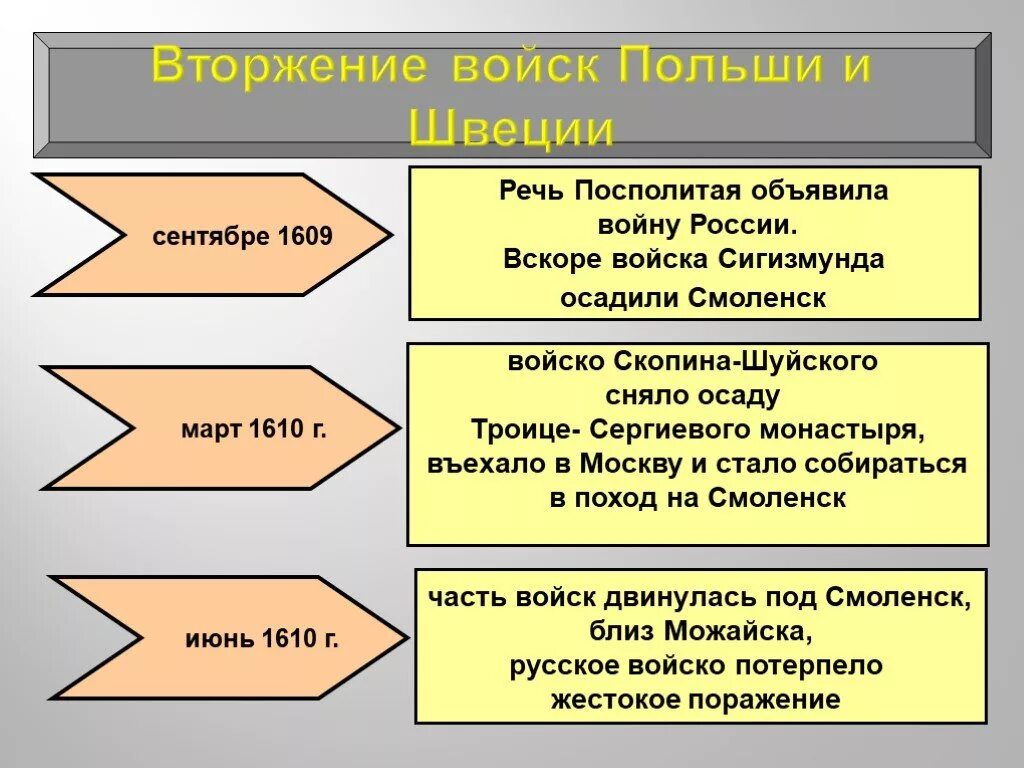 Вторжение войск Польши и Швеции

сентябре 1609

Речь Посполитая объявила войну России.
Вскоре войска Сигизмунда осадили Смоленск

март 1610 г.

войско Скопина-Шуйского сняло осаду Троице- Сергиевого монастыря, въехало в Москву и стало собираться в поход на Смоленск

июнь 1610 г.

часть войск двинулась под Смоленск, близ Можайска, русское войско потерпело жестокое поражение